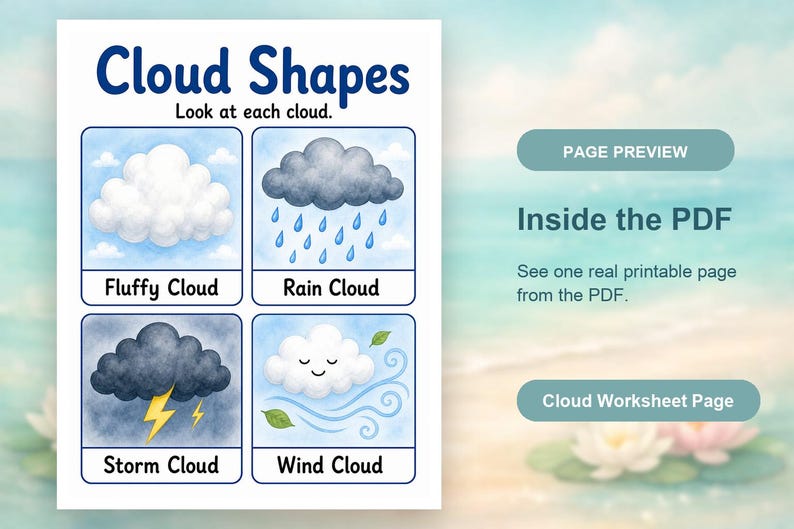 Cloud Shapes

Look at each cloud.

Fluffy Cloud

Rain Cloud

Storm Cloud

Wind Cloud

PAGE PREVIEW

Inside the PDF

See one real printable page from the PDF.

Cloud Worksheet Page